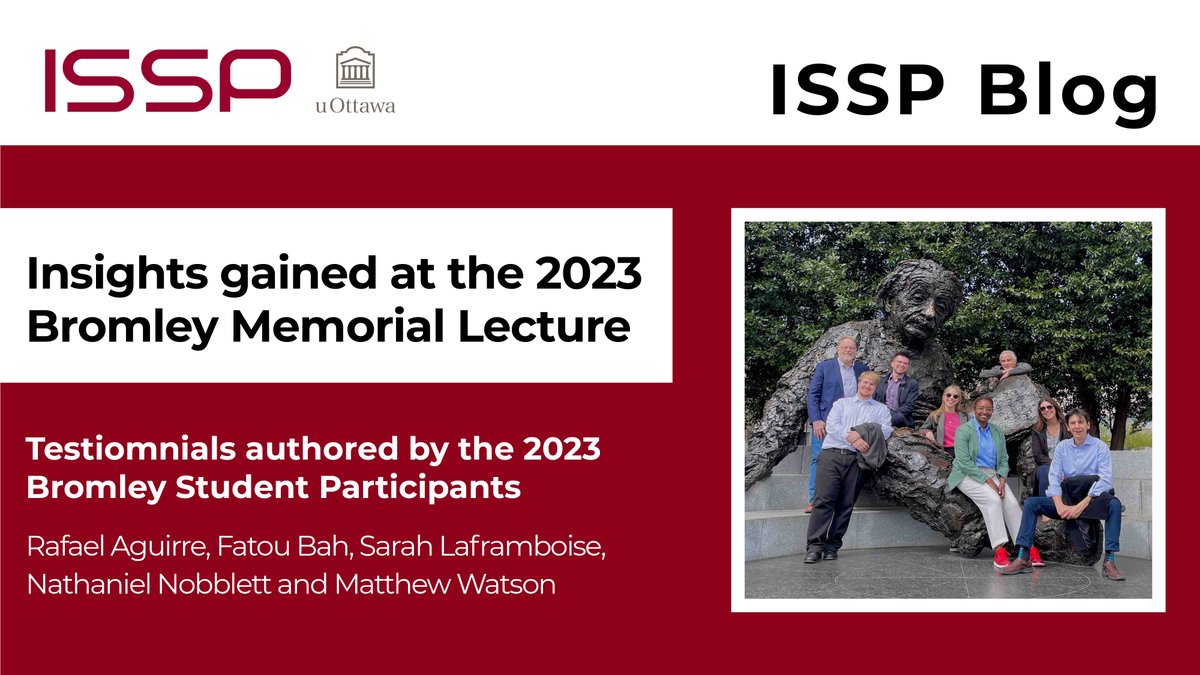 ISSP

uOttawa

ISSP Blog

Insights gained at the 2023 Bromley Memorial Lecture

Testiomnials authored by the 2023 Bromley Student Participants

Rafael Aguirre, Fatou Bah, Sarah Laframboise, Nathaniel Nobblett and Matthew Watson